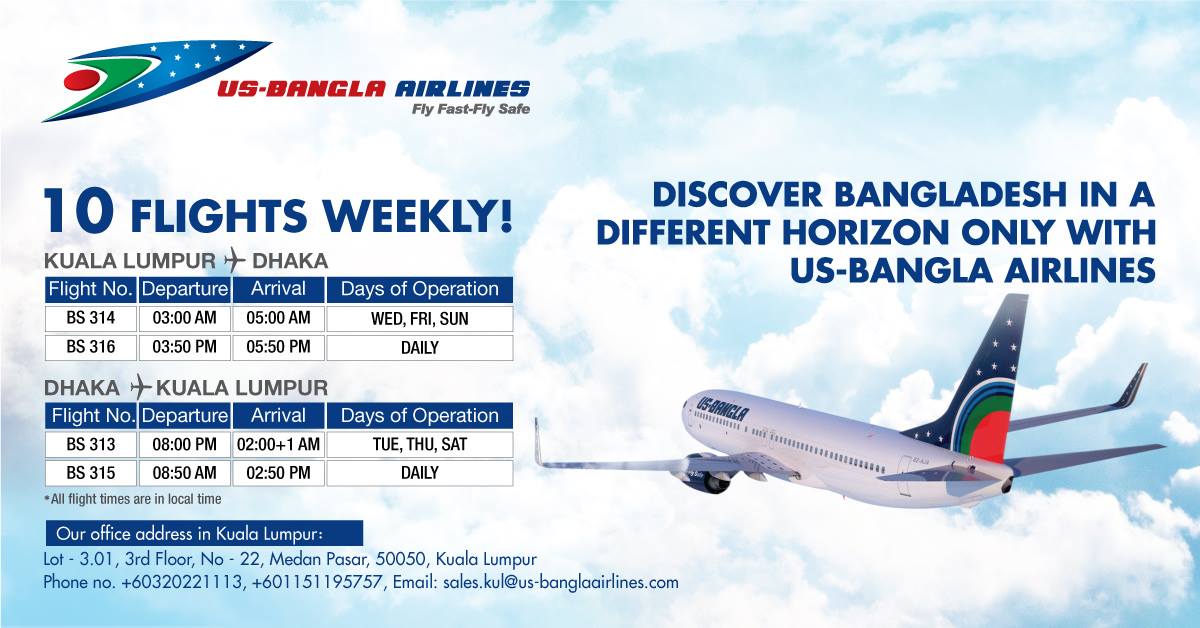 US-BANGLA AIRLINES
Fly Fast-Fly Safe

10 FLIGHTS WEEKLY!

KUALA LUMPUR DHAKA

| Flight No. | Departure | Arrival | Days of Operation |
|---|---|---|---|
| BS 314 | 03:00 AM | 05:00 AM | WED, FRI, SUN |
| BS 316 | 03:50 PM | 05:50 PM | DAILY |

DHAKA KUALA LUMPUR

| Flight No. | Departure | Arrival | Days of Operation |
|---|---|---|---|
| BS 313 | 08:00 PM | 02:00+1 AM | TUE, THU, SAT |
| BS 315 | 08:50 AM | 02:50 PM | DAILY |

*All flight times are in local time

Our office address in Kuala Lumpur:
Lot - 3.01, 3rd Floor, No - 22, Medan Pasar, 50050, Kuala Lumpur
Phone no. +60320221113, +601151195757, Email: sales.kul@us-banglaairlines.com

DISCOVER BANGLADESH IN A DIFFERENT HORIZON ONLY WITH US-BANGLA AIRLINES

US-BANGLA